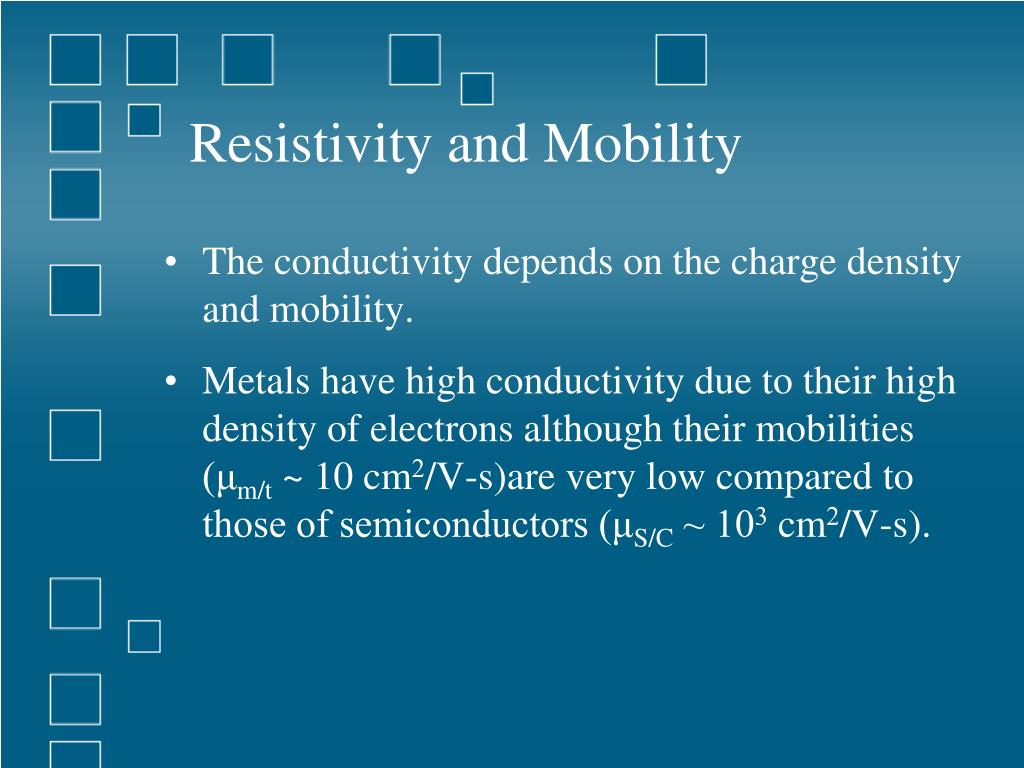 Resistivity and Mobility

• The conductivity depends on the charge density and mobility.

• Metals have high conductivity due to their high density of electrons although their mobilities ($\mu_{m/t}$ ~ 10 $cm^2$/V-s)are very low compared to those of semiconductors ($\mu_{S/C}$ ~ $10^3$ $cm^2$/V-s).